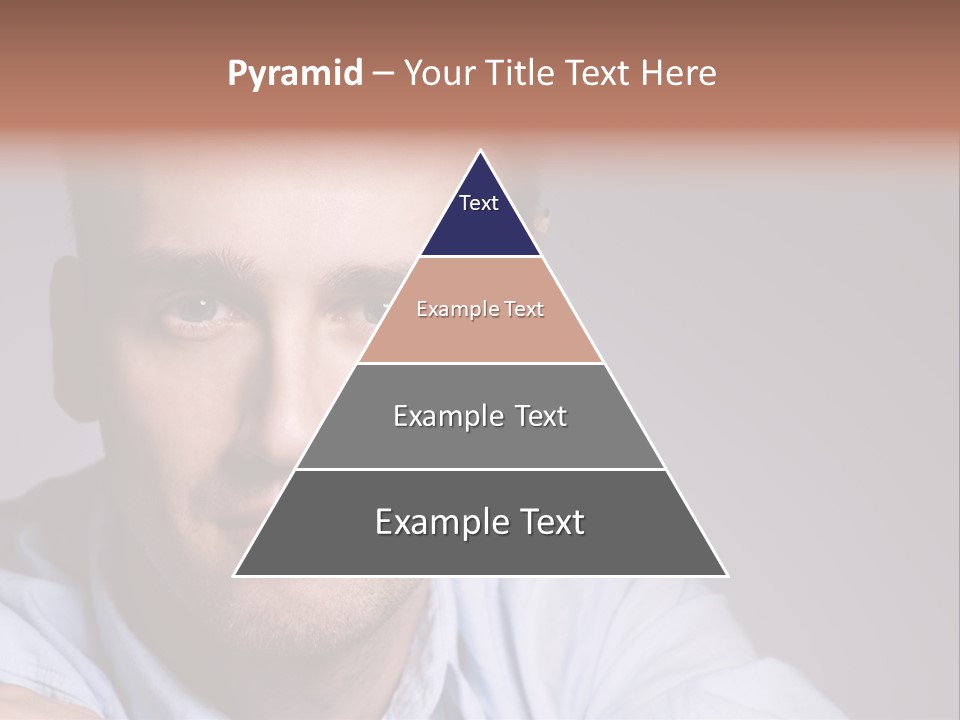 Pyramid – Your Title Text Here

Text

Example Text

Example Text

Example Text